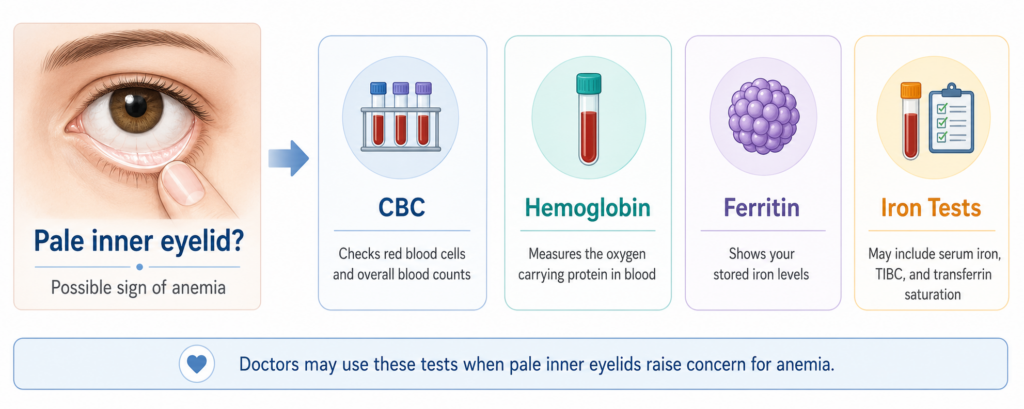 Pale inner eyelid?

Possible sign of anemia

CBC

Checks red blood cells and overall blood counts

Hemoglobin

Measures the oxygen carrying protein in blood

Ferritin

Shows your stored iron levels

Iron Tests

May include serum iron, TIBC, and transferrin saturation

Doctors may use these tests when pale inner eyelids raise concern for anemia.